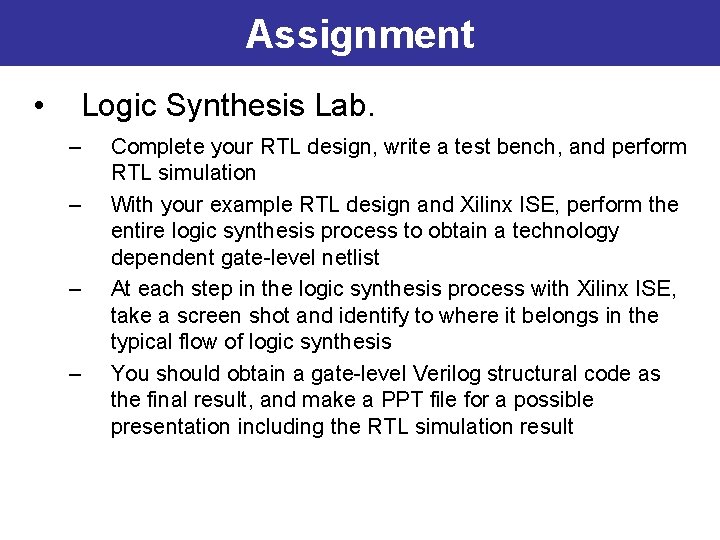 Assignment

• Logic Synthesis Lab.

– Complete your RTL design, write a test bench, and perform RTL simulation

– With your example RTL design and Xilinx ISE, perform the entire logic synthesis process to obtain a technology dependent gate-level netlist

– At each step in the logic synthesis process with Xilinx ISE, take a screen shot and identify to where it belongs in the typical flow of logic synthesis

– You should obtain a gate-level Verilog structural code as the final result, and make a PPT file for a possible presentation including the RTL simulation result